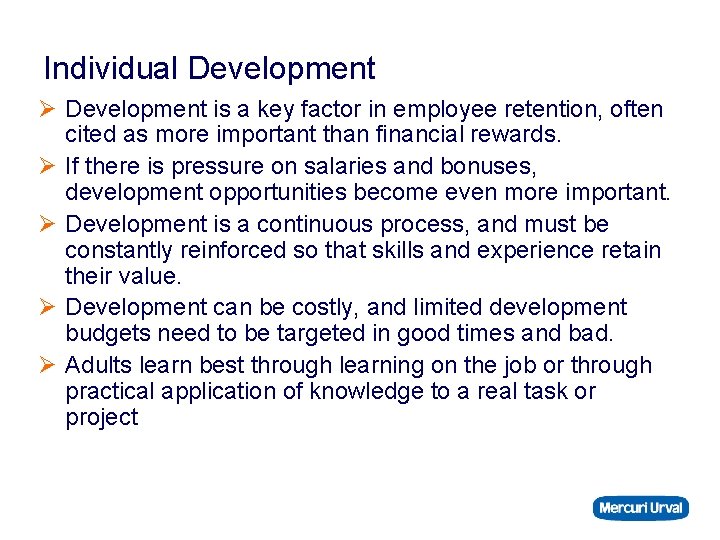 Individual Development

➢ Development is a key factor in employee retention, often cited as more important than financial rewards.

➢ If there is pressure on salaries and bonuses, development opportunities become even more important.

➢ Development is a continuous process, and must be constantly reinforced so that skills and experience retain their value.

➢ Development can be costly, and limited development budgets need to be targeted in good times and bad.

➢ Adults learn best through learning on the job or through practical application of knowledge to a real task or project

Mercuri Urval